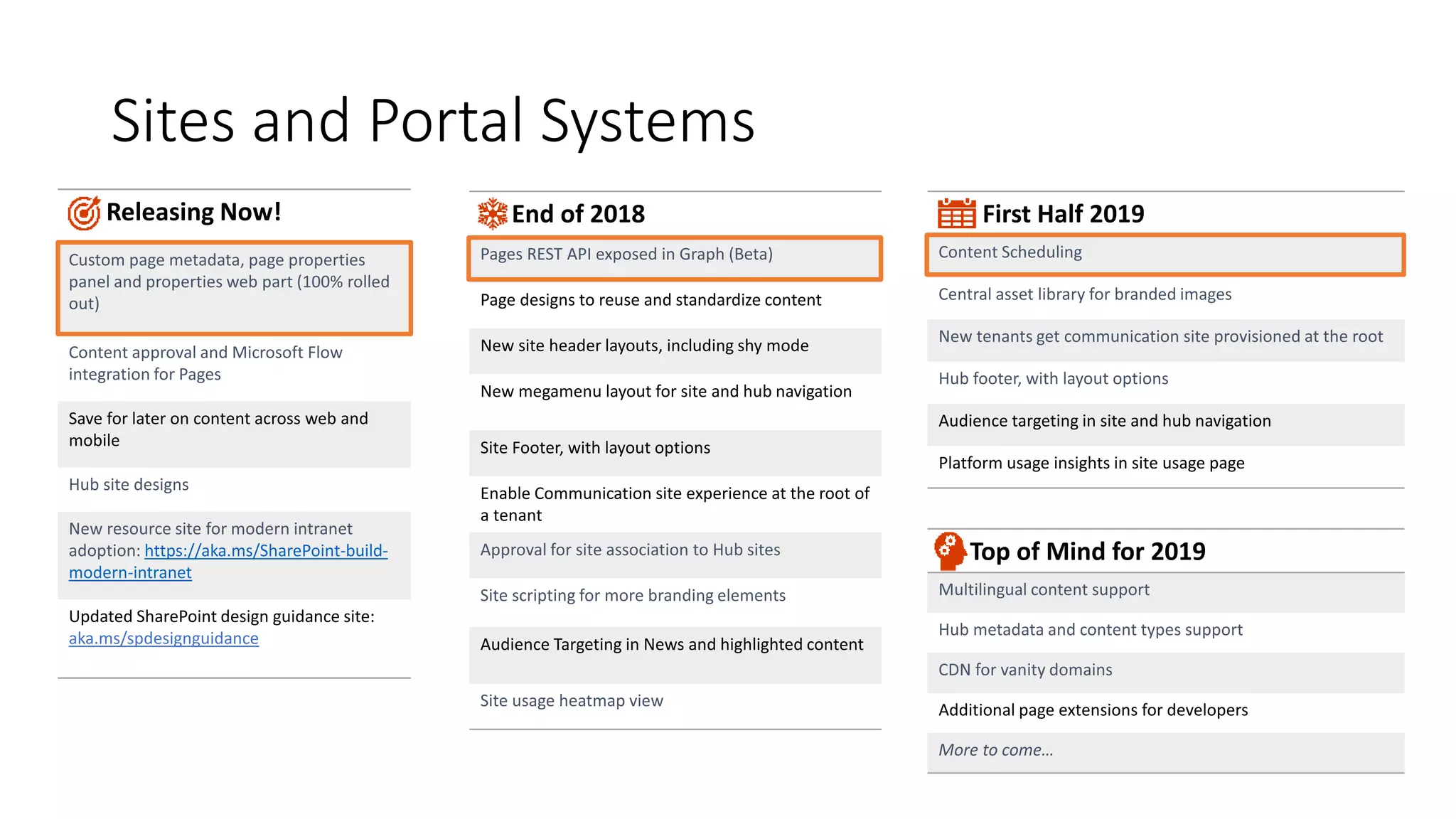 Sites and Portal Systems

Releasing Now!

Custom page metadata, page properties panel and properties web part (100% rolled out)

Content approval and Microsoft Flow integration for Pages

Save for later on content across web and mobile

Hub site designs

New resource site for modern intranet adoption: https://aka.ms/SharePoint-build-modern-intranet

Updated SharePoint design guidance site: aka.ms/spdesignguidance

End of 2018

Pages REST API exposed in Graph (Beta)

Page designs to reuse and standardize content

New site header layouts, including shy mode

New megamenu layout for site and hub navigation

Site Footer, with layout options

Enable Communication site experience at the root of a tenant

Approval for site association to Hub sites

Site scripting for more branding elements

Audience Targeting in News and highlighted content

Site usage heatmap view

First Half 2019

Content Scheduling

Central asset library for branded images

New tenants get communication site provisioned at the root

Hub footer, with layout options

Audience targeting in site and hub navigation

Platform usage insights in site usage page

Top of Mind for 2019

Multilingual content support

Hub metadata and content types support

CDN for vanity domains

Additional page extensions for developers

More to come…